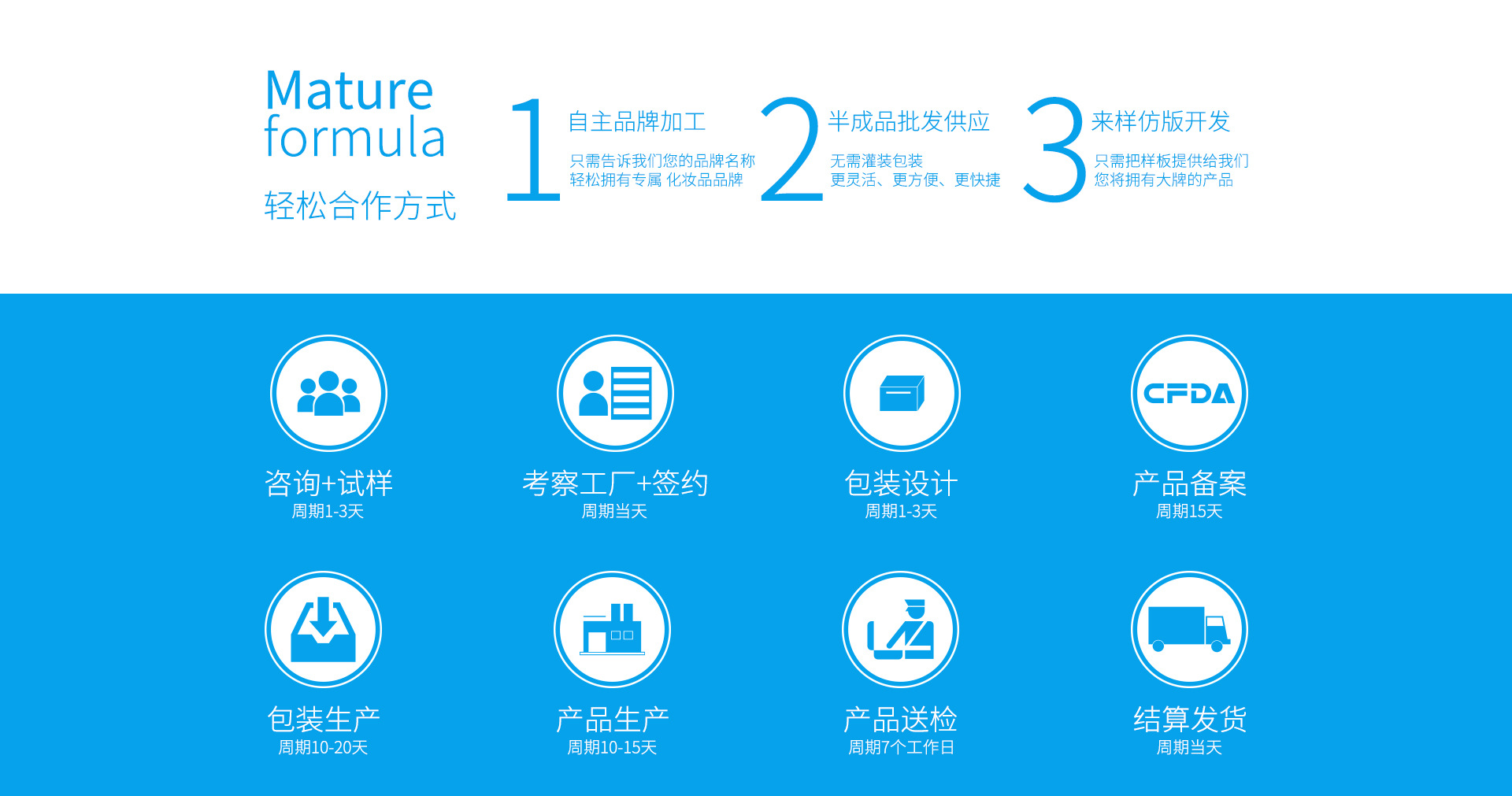 Mature formula

轻松合作方式

1
自主品牌加工
只需告诉我们您的品牌名称
轻松拥有专属 化妆品品牌

2
半成品批发供应
无需灌装包装
更灵活、更方便、更快捷

3
来样仿版开发
只需把样板提供给我们
您将拥有大牌的产品

咨询+试样
周期1-3天

考察工厂+签约
周期当天

包装设计
周期1-3天

CFDA
产品备案
周期15天

包装生产
周期10-20天

产品生产
周期10-15天

产品送检
周期7个工作日

结算发货
周期当天